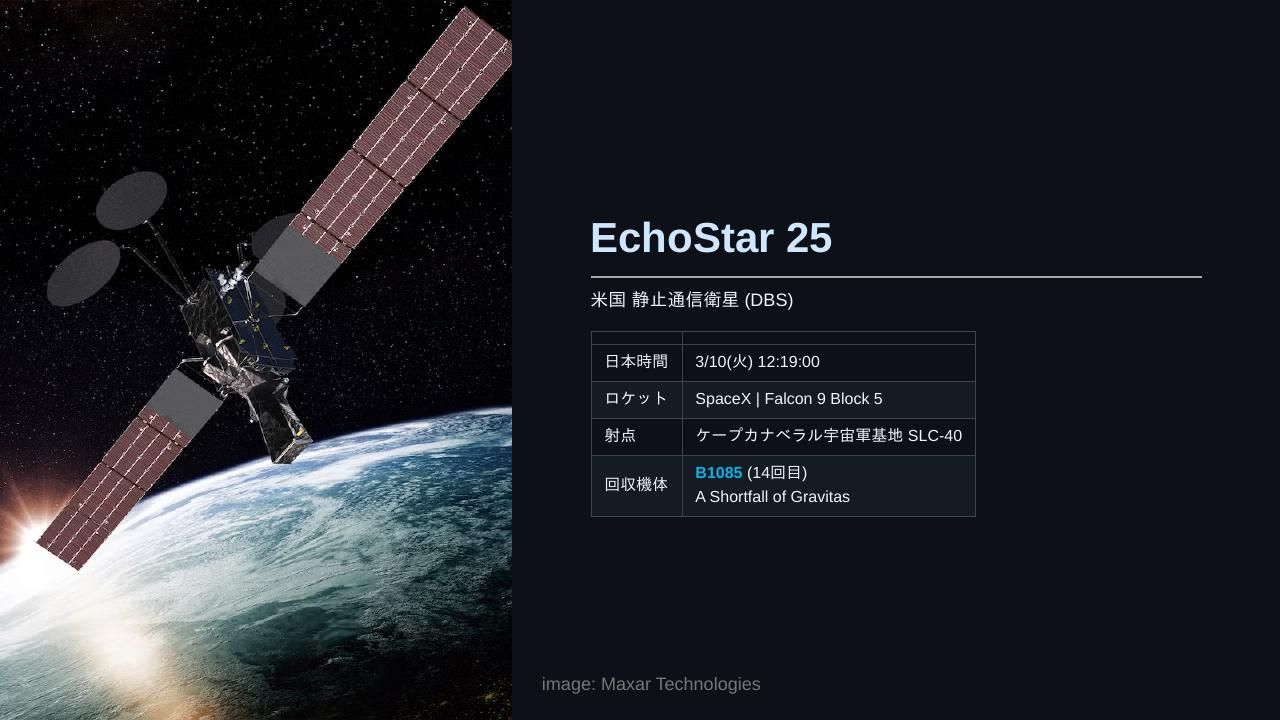 EchoStar 25

米国 静止通信衛星 (DBS)

| | |
|---|---|
| 日本時間 | 3/10(火) 12:19:00 |
| ロケット | SpaceX \| Falcon 9 Block 5 |
| 射点 | ケープカナベラル宇宙軍基地 SLC-40 |
| 回収機体 | B1085 (14回目) A Shortfall of Gravitas |

image: Maxar Technologies